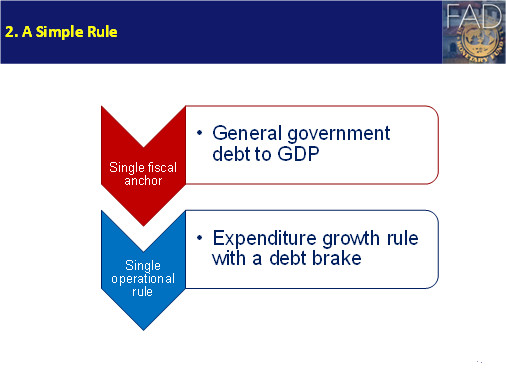 2. A Simple Rule

FAD
MONETARY FUND

Single fiscal anchor

• General government debt to GDP

Single operational rule

• Expenditure growth rule with a debt brake